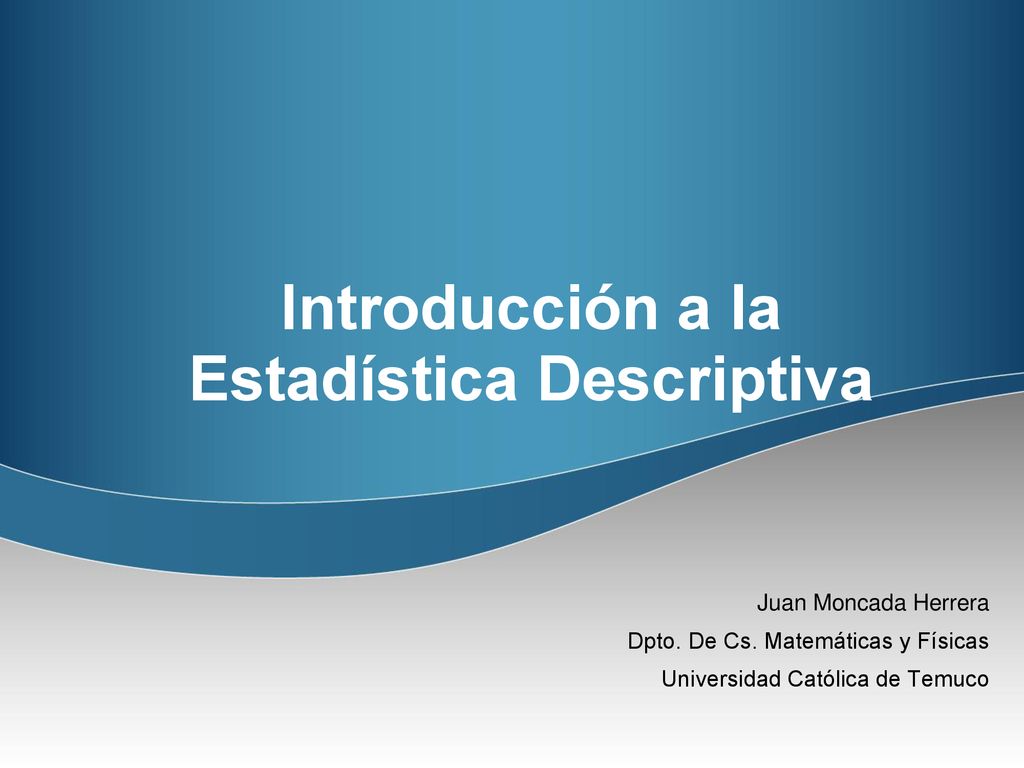 Introducción a la Estadística Descriptiva

Juan Moncada Herrera

Dpto. De Cs. Matemáticas y Físicas

Universidad Católica de Temuco